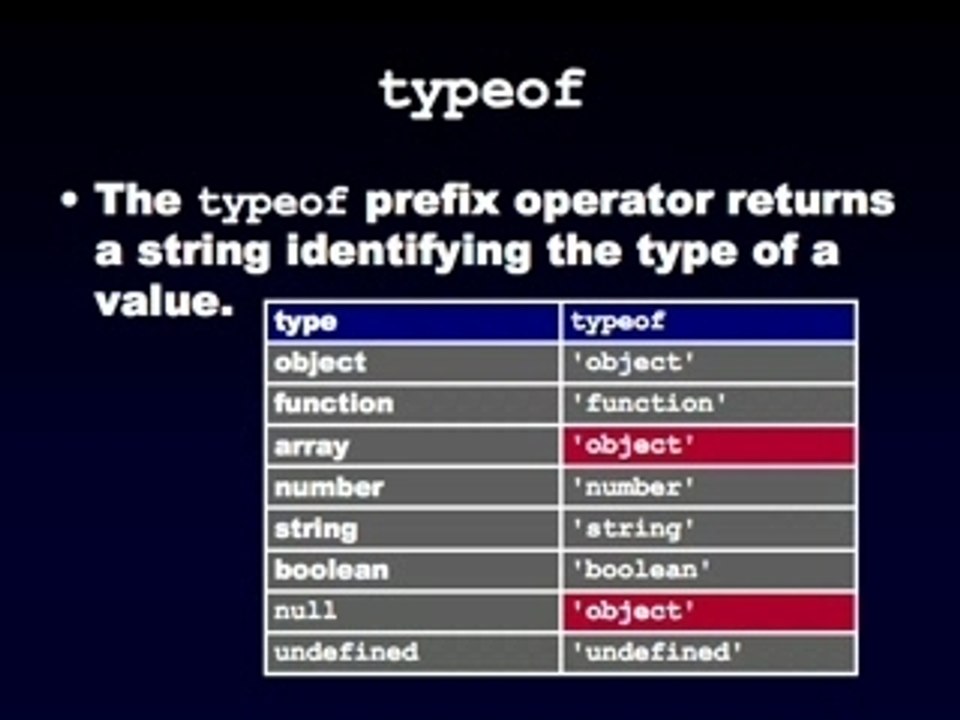 typeof

• The typeof prefix operator returns a string identifying the type of a value.

| type | typeof |
|---|---|
| object | 'object' |
| function | 'function' |
| array | 'object' |
| number | 'number' |
| string | 'string' |
| boolean | 'boolean' |
| null | 'object' |
| undefined | 'undefined' |